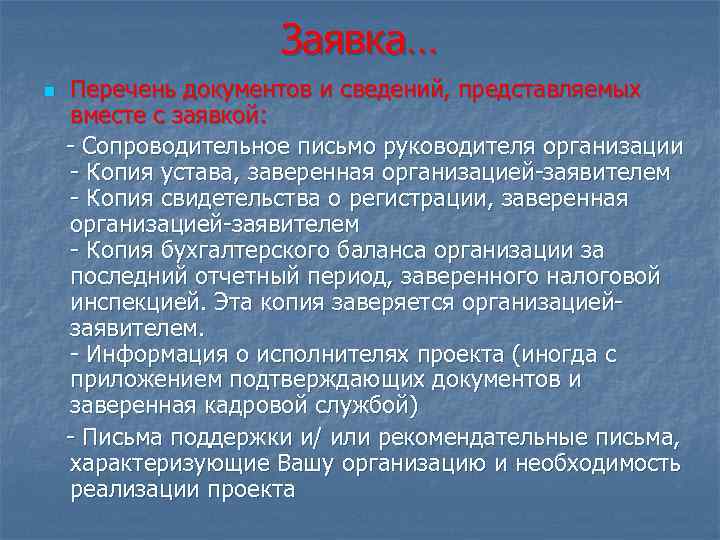 Заявка…

Перечень документов и сведений, представляемых вместе с заявкой:

- Сопроводительное письмо руководителя организации
- Копия устава, заверенная организацией-заявителем
- Копия свидетельства о регистрации, заверенная организацией-заявителем
- Копия бухгалтерского баланса организации за последний отчетный период, заверенного налоговой инспекцией. Эта копия заверяется организацией-заявителем.
- Информация о исполнителях проекта (иногда с приложением подтверждающих документов и заверенная кадровой службой)

- Письма поддержки и/ или рекомендательные письма, характеризующие Вашу организацию и необходимость реализации проекта